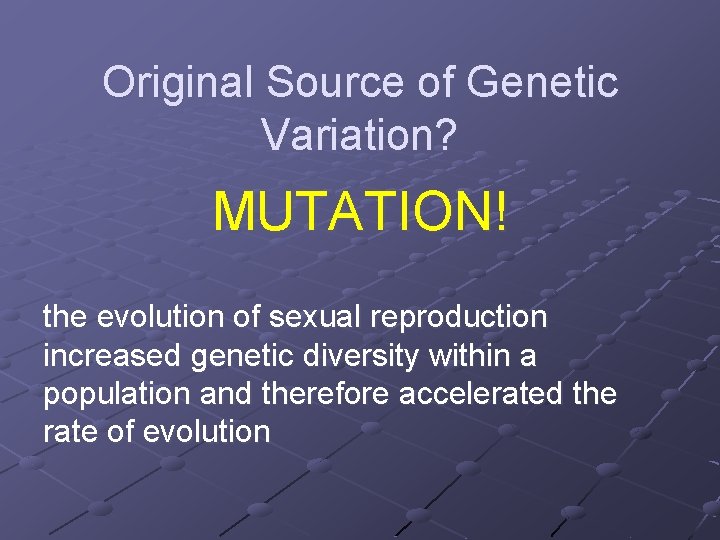 Original Source of Genetic Variation?

MUTATION!

the evolution of sexual reproduction increased genetic diversity within a population and therefore accelerated the rate of evolution